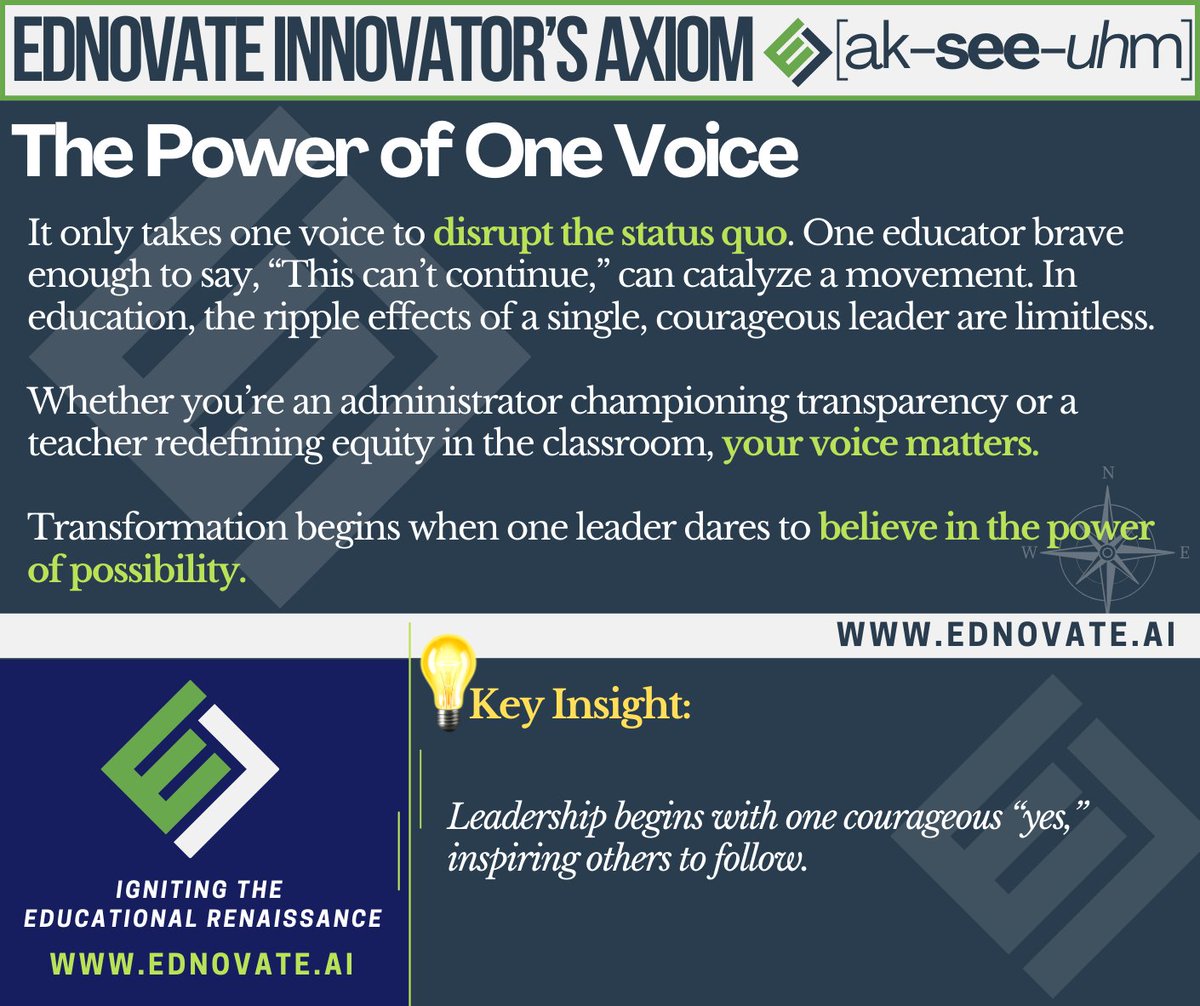 EDNOVATE INNOVATOR'S AXIOM [ak-see-uhm]

The Power of One Voice

It only takes one voice to disrupt the status quo. One educator brave enough to say, "This can't continue," can catalyze a movement. In education, the ripple effects of a single, courageous leader are limitless.

Whether you're an administrator championing transparency or a teacher redefining equity in the classroom, your voice matters.

Transformation begins when one leader dares to believe in the power of possibility.

N
W
E

WWW.EDNOVATE.AI

Key Insight:

Leadership begins with one courageous "yes," inspiring others to follow.

IGNITING THE EDUCATIONAL RENAISSANCE

WWW.EDNOVATE.AI